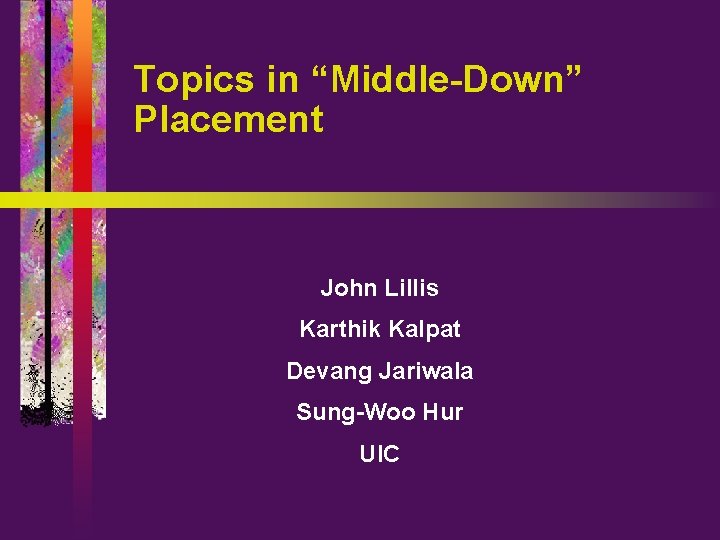 Topics in “Middle-Down” Placement

John Lillis

Karthik Kalpat

Devang Jariwala

Sung-Woo Hur

UIC